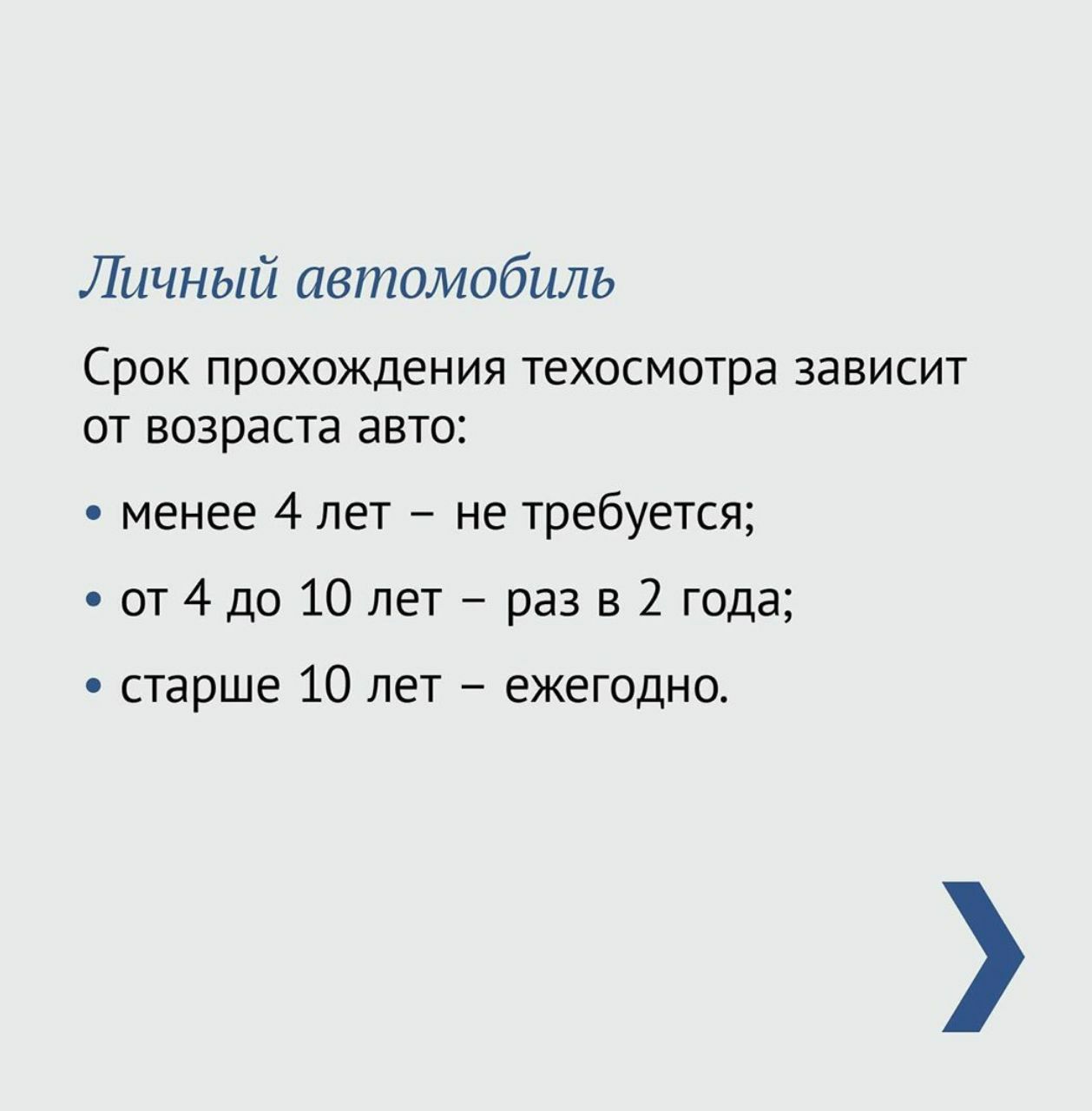 Личный автомобиль

Срок прохождения техосмотра зависит от возраста авто:

• менее 4 лет – не требуется;

• от 4 до 10 лет – раз в 2 года;

• старше 10 лет – ежегодно.